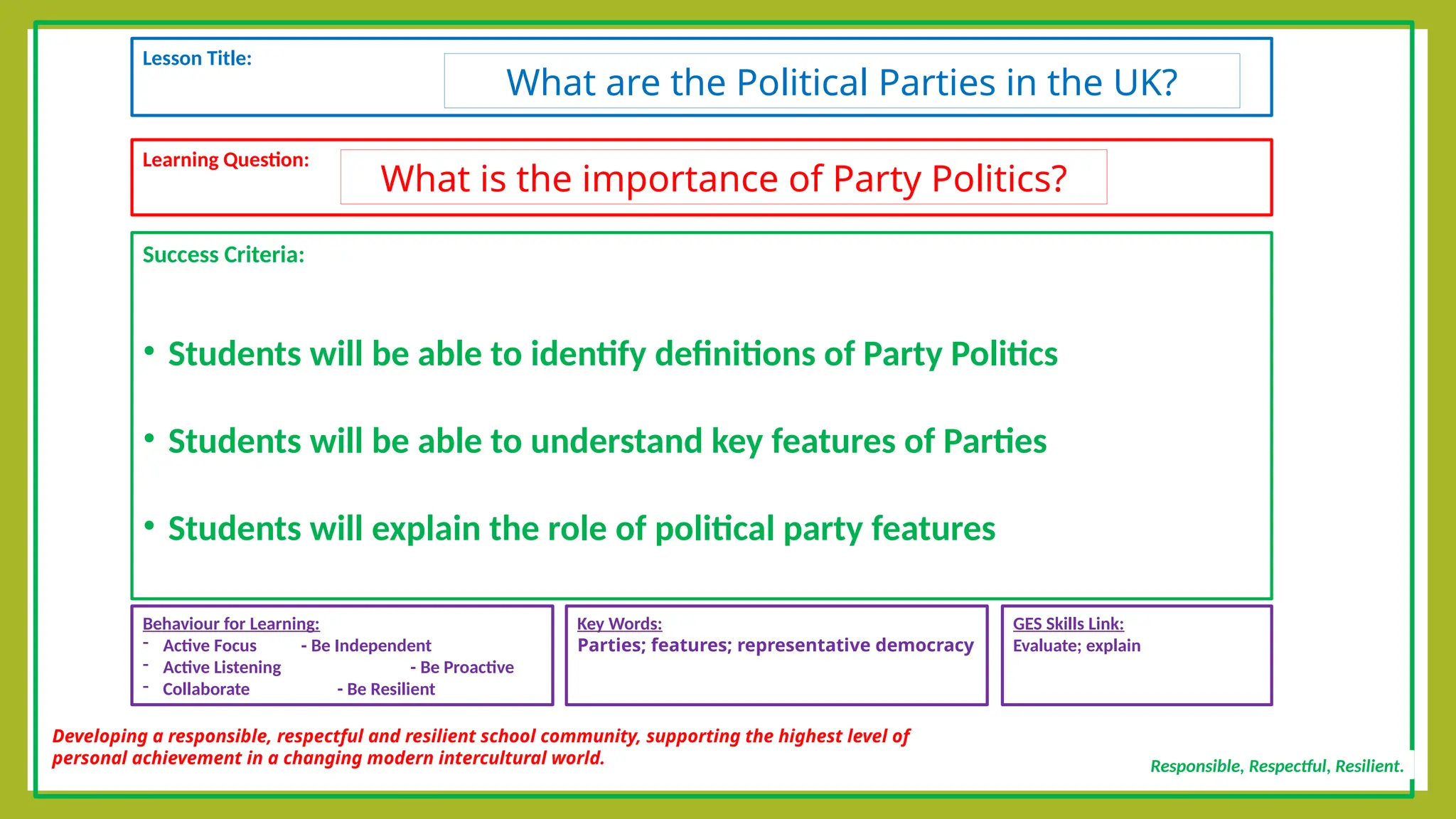 Lesson Title:

What are the Political Parties in the UK?

Learning Question:

What is the importance of Party Politics?

Success Criteria:

• Students will be able to identify definitions of Party Politics

• Students will be able to understand key features of Parties

• Students will explain the role of political party features

Behaviour for Learning:
- Active Focus - Be Independent
- Active Listening - Be Proactive
- Collaborate - Be Resilient

Key Words:
Parties; features; representative democracy

GES Skills Link:
Evaluate; explain

Developing a responsible, respectful and resilient school community, supporting the highest level of personal achievement in a changing modern intercultural world.

Responsible, Respectful, Resilient.